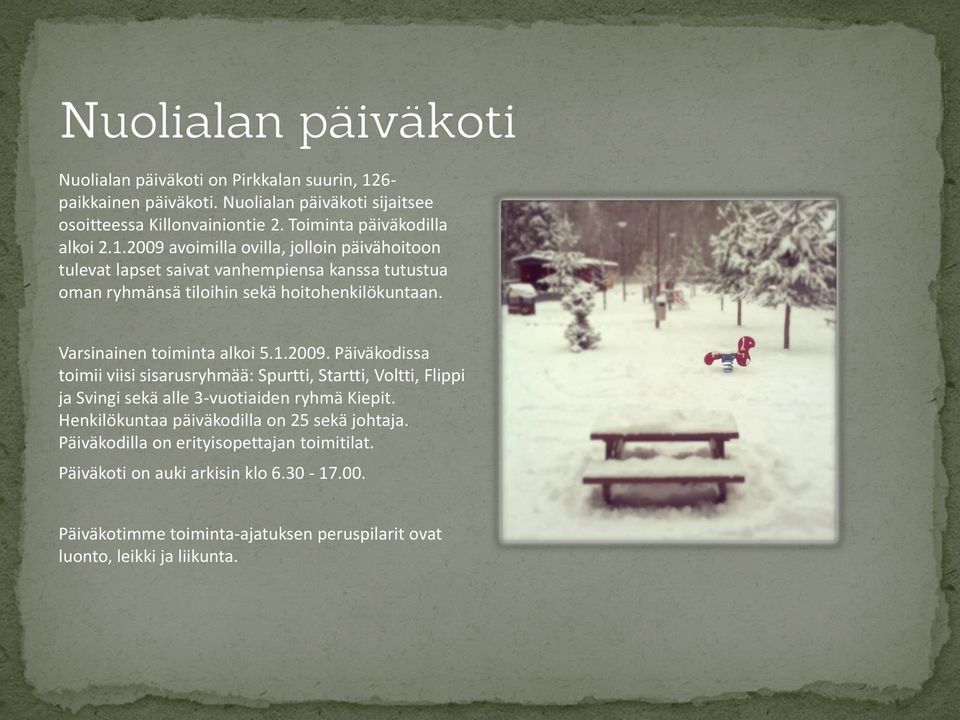 Nuolialan päiväkoti

Nuolialan päiväkoti on Pirkkalan suurin, 126-paikkainen päiväkoti. Nuolialan päiväkoti sijaitsee osoitteessa Killonvainiontie 2. Toiminta päiväkodilla alkoi 2.1.2009 avoimilla ovilla, jolloin päivähoitoon tulevat lapset saivat vanhempiensa kanssa tutustua oman ryhmänsä tiloihin sekä hoitohenkilökuntaan.

Varsinainen toiminta alkoi 5.1.2009. Päiväkodissa toimii viisi sisarusryhmää: Spurtti, Startti, Voltti, Flippi ja Svingi sekä alle 3-vuotiaiden ryhmä Kiepit. Henkilökuntaa päiväkodilla on 25 sekä johtaja. Päiväkodilla on erityisopettajan toimitilat.

Päiväkoti on auki arkisin klo 6.30 - 17.00.

Päiväkotimme toiminta-ajatuksen peruspilarit ovat luonto, leikki ja liikunta.